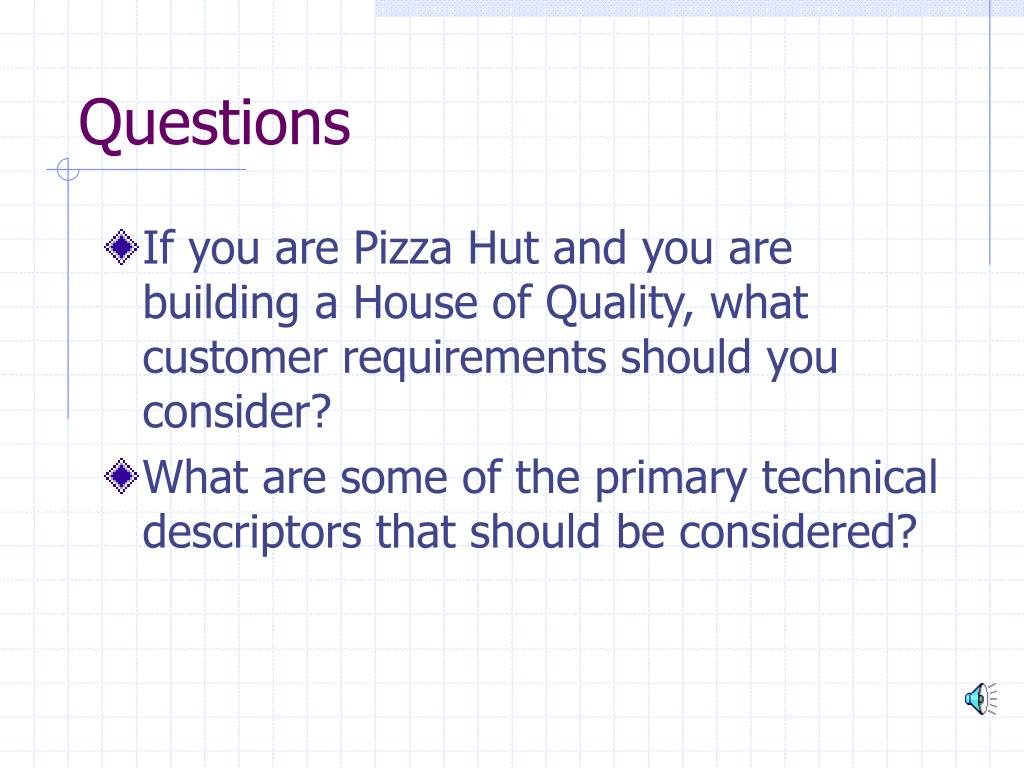 Questions

If you are Pizza Hut and you are building a House of Quality, what customer requirements should you consider?

What are some of the primary technical descriptors that should be considered?